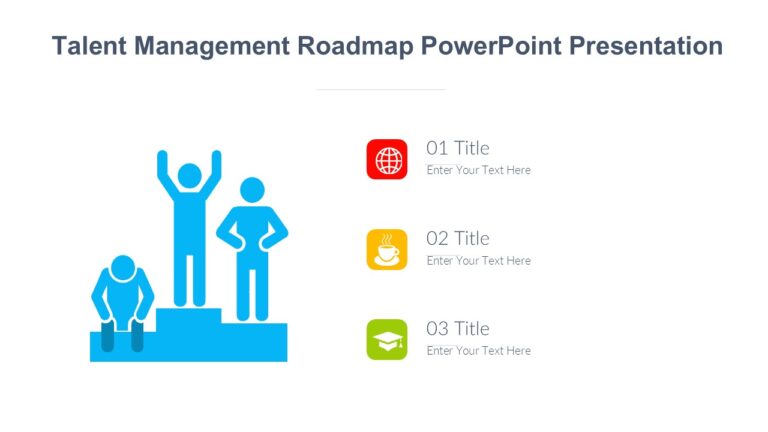 Talent Management Roadmap PowerPoint Presentation

01 Title
Enter Your Text Here

02 Title
Enter Your Text Here

03 Title
Enter Your Text Here